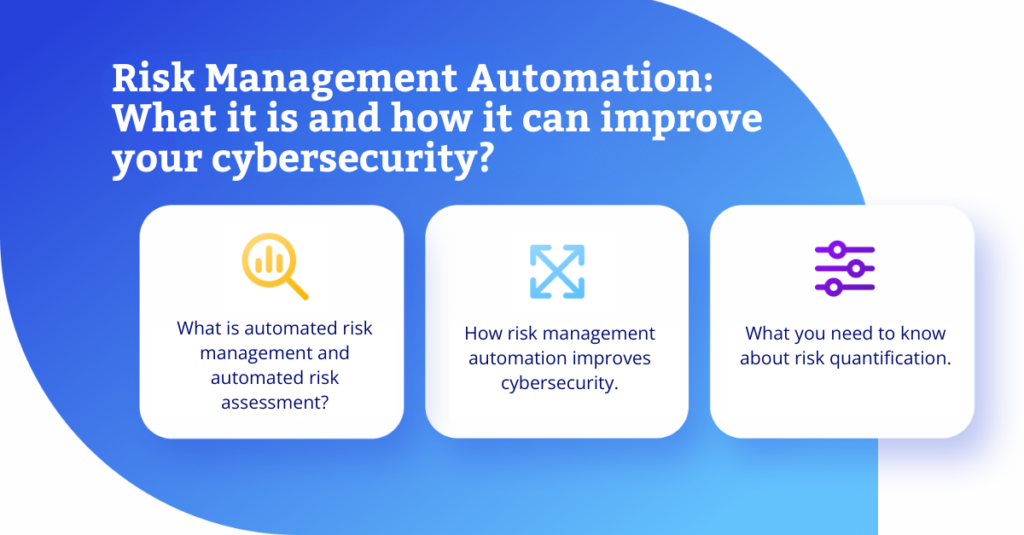 Risk Management Automation: What it is and how it can improve your cybersecurity?

What is automated risk management and automated risk assessment?

How risk management automation improves cybersecurity.

What you need to know about risk quantification.